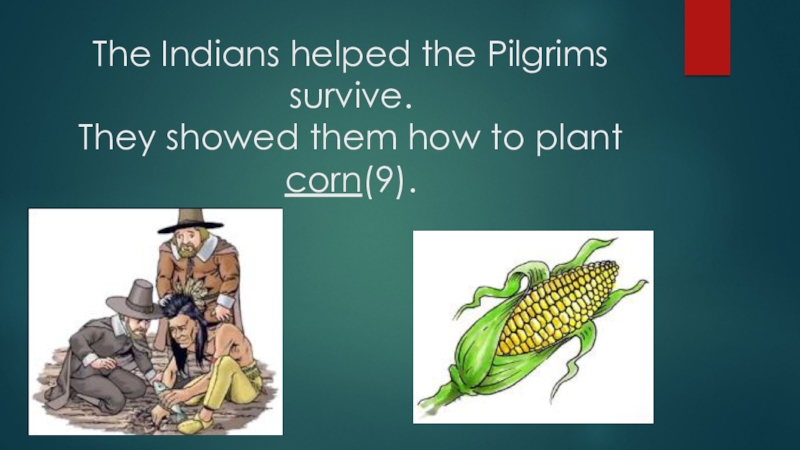 The Indians helped the Pilgrims survive.
They showed them how to plant corn(9).